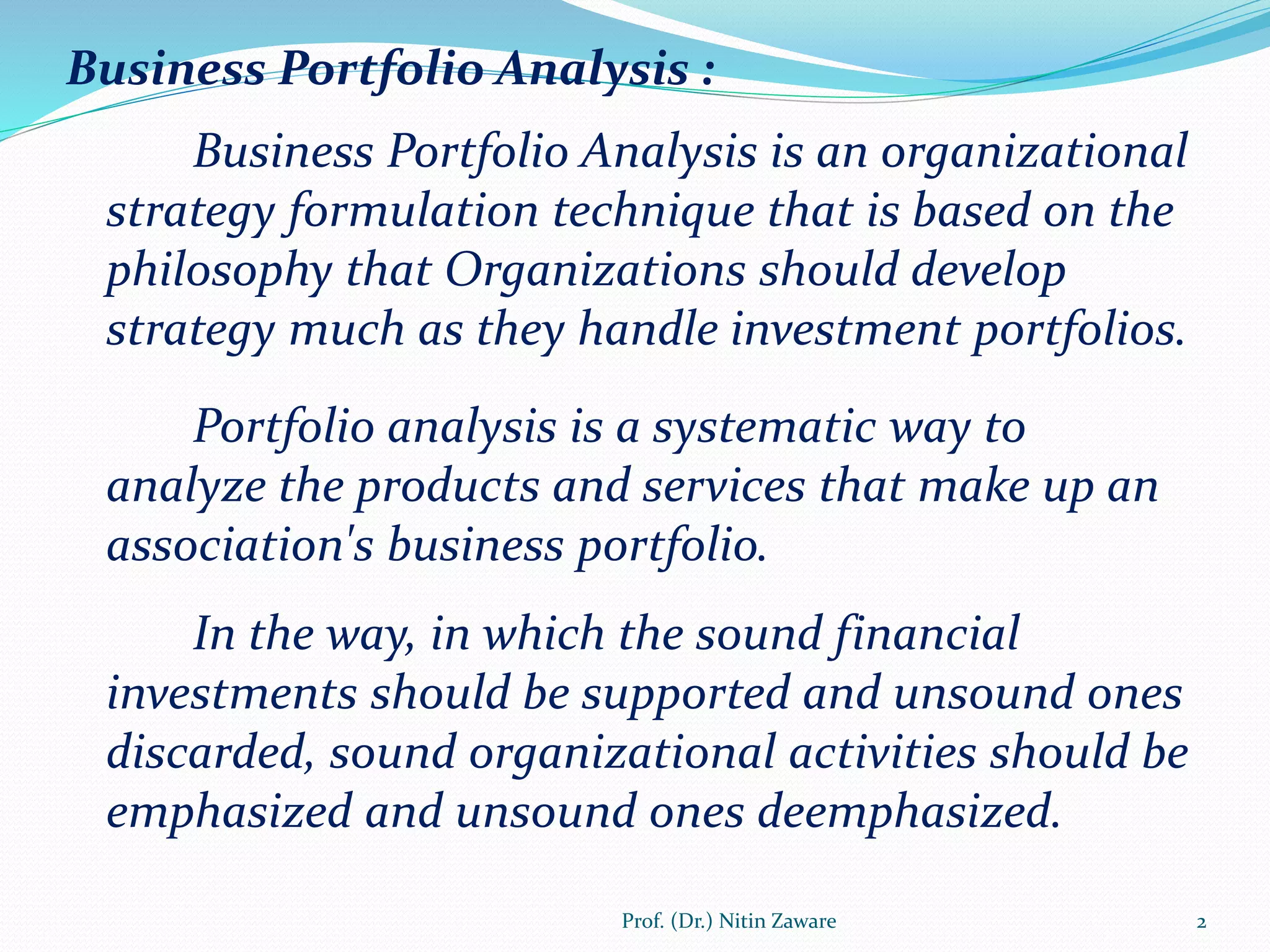 Business Portfolio Analysis :

Business Portfolio Analysis is an organizational strategy formulation technique that is based on the philosophy that Organizations should develop strategy much as they handle investment portfolios.

Portfolio analysis is a systematic way to analyze the products and services that make up an association's business portfolio.

In the way, in which the sound financial investments should be supported and unsound ones discarded, sound organizational activities should be emphasized and unsound ones deemphasized.

Prof. (Dr.) Nitin Zaware

2